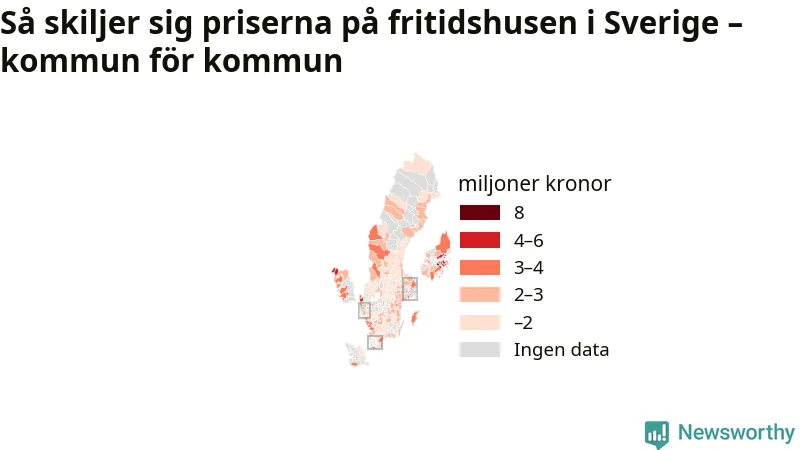 Så skiljer sig priserna på fritidshusen i Sverige – kommun för kommun

miljoner kronor
8
4–6
3–4
2–3
–2
Ingen data

Newsworthy